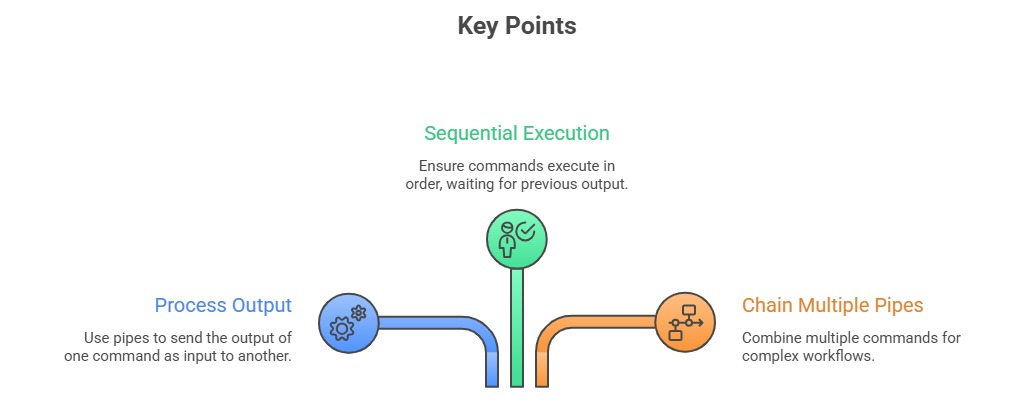 Key Points

Sequential Execution

Ensure commands execute in order, waiting for previous output.

Process Output

Use pipes to send the output of one command as input to another.

Chain Multiple Pipes

Combine multiple commands for complex workflows.